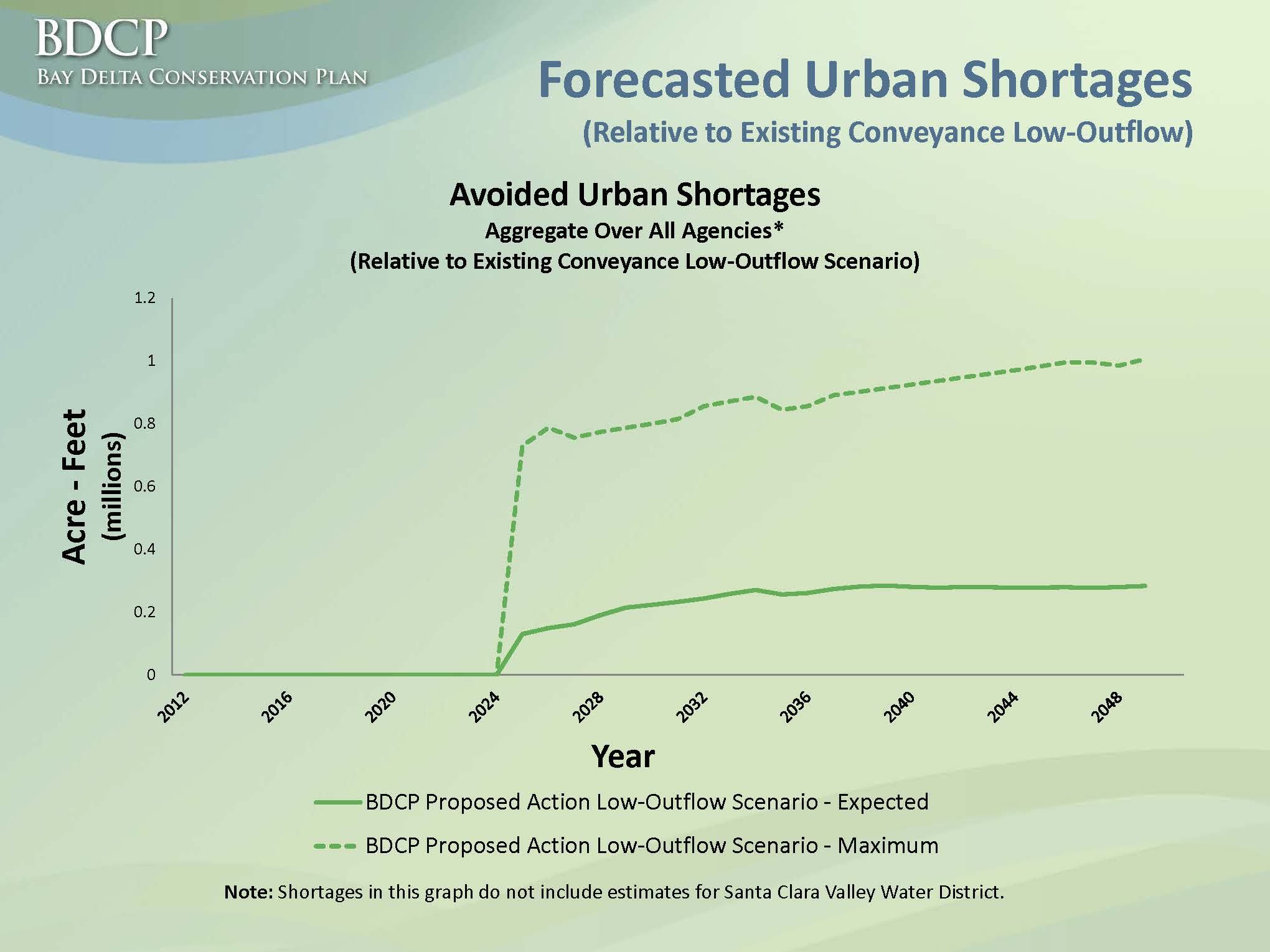 BDCP
BAY DELTA CONSERVATION PLAN

Forecasted Urban Shortages
(Relative to Existing Conveyance Low-Outflow)

Avoided Urban Shortages
Aggregate Over All Agencies*
(Relative to Existing Conveyance Low-Outflow Scenario)

Acre - Feet (millions)

1.2
1
0.8
0.6
0.4
0.2
0

2012
2016
2020
2024
2028
2032
2036
2040
2044
2048

Year

BDCP Proposed Action Low-Outflow Scenario - Expected
BDCP Proposed Action Low-Outflow Scenario - Maximum

Note: Shortages in this graph do not include estimates for Santa Clara Valley Water District.